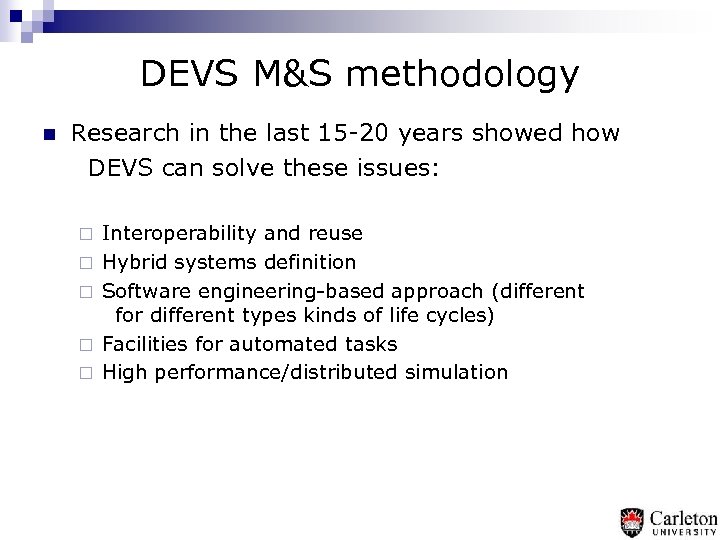 DEVS M&S methodology

Research in the last 15-20 years showed how DEVS can solve these issues:

Interoperability and reuse

Hybrid systems definition

Software engineering-based approach (different for different types kinds of life cycles)

Facilities for automated tasks

High performance/distributed simulation

Carleton UNIVERSITY